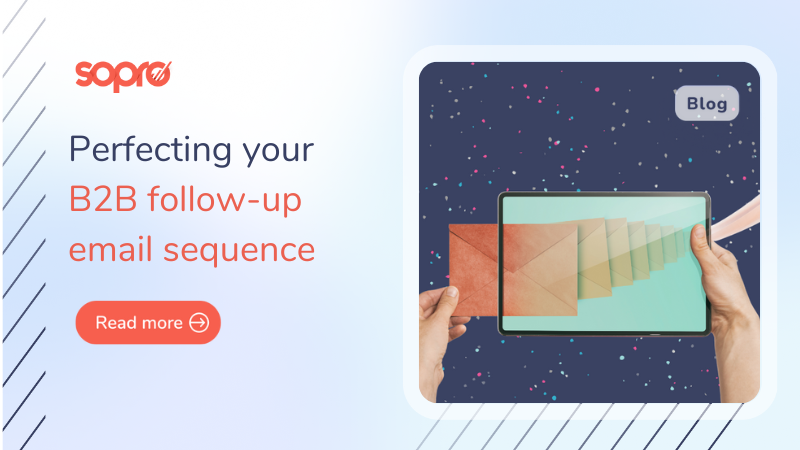 sopro

Perfecting your B2B follow-up email sequence

Read more

Blog